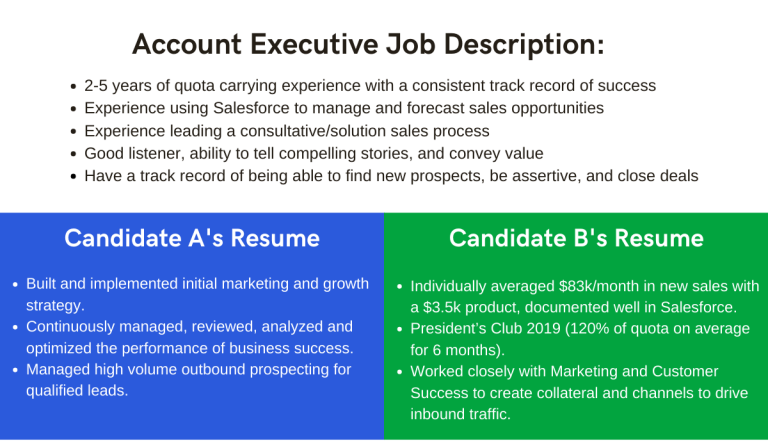 Account Executive Job Description:

- 2-5 years of quota carrying experience with a consistent track record of success
- Experience using Salesforce to manage and forecast sales opportunities
- Experience leading a consultative/solution sales process
- Good listener, ability to tell compelling stories, and convey value
- Have a track record of being able to find new prospects, be assertive, and close deals

Candidate A's Resume

- Built and implemented initial marketing and growth strategy.
- Continuously managed, reviewed, analyzed and optimized the performance of business success.
- Managed high volume outbound prospecting for qualified leads.

Candidate B's Resume

- Individually averaged \$83k/month in new sales with a \$3.5k product, documented well in Salesforce.
- President's Club 2019 (120% of quota on average for 6 months).
- Worked closely with Marketing and Customer Success to create collateral and channels to drive inbound traffic.